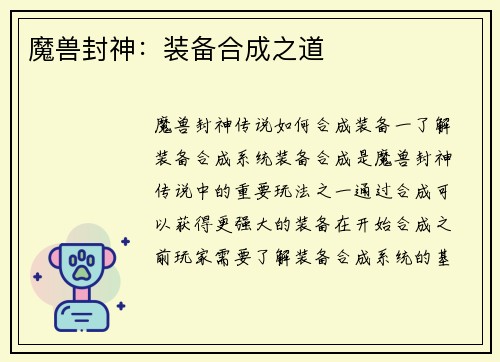 魔兽封神：装备合成之道

魔兽封神传说如何合成装备一了解装备合成系统装备合成是魔兽封神传说中的重要玩法之一通过合成可以获得更强大的装备在开始合成之前玩家需要了解装备合成系统的基